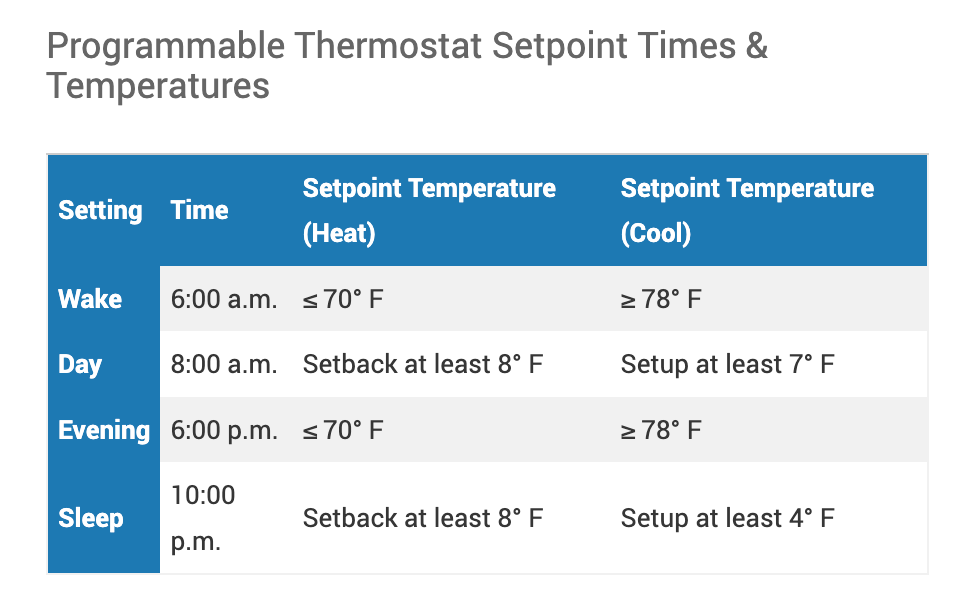 Programmable Thermostat Setpoint Times & Temperatures

| Setting | Time | Setpoint Temperature (Heat) | Setpoint Temperature (Cool) |
|---|---|---|---|
| Wake | 6:00 a.m. | ≤ 70° F | ≥ 78° F |
| Day | 8:00 a.m. | Setback at least 8° F | Setup at least 7° F |
| Evening | 6:00 p.m. | ≤ 70° F | ≥ 78° F |
| Sleep | 10:00 p.m. | Setback at least 8° F | Setup at least 4° F |